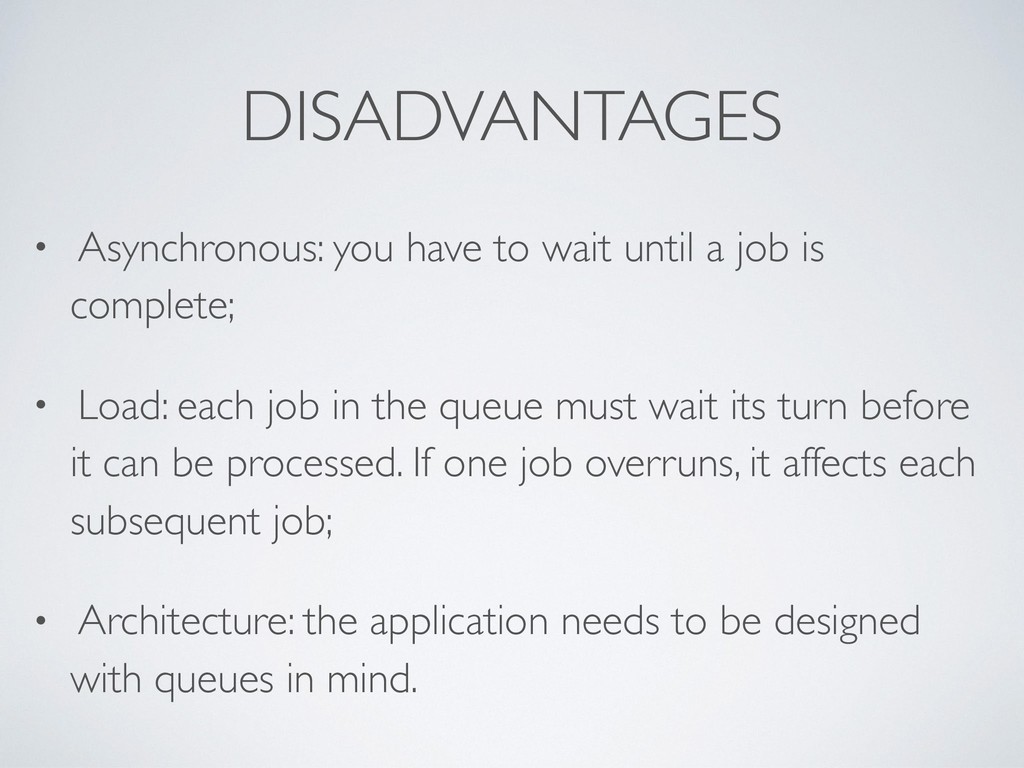 DISADVANTAGES

• Asynchronous: you have to wait until a job is complete;

• Load: each job in the queue must wait its turn before it can be processed. If one job overruns, it affects each subsequent job;

• Architecture: the application needs to be designed with queues in mind.